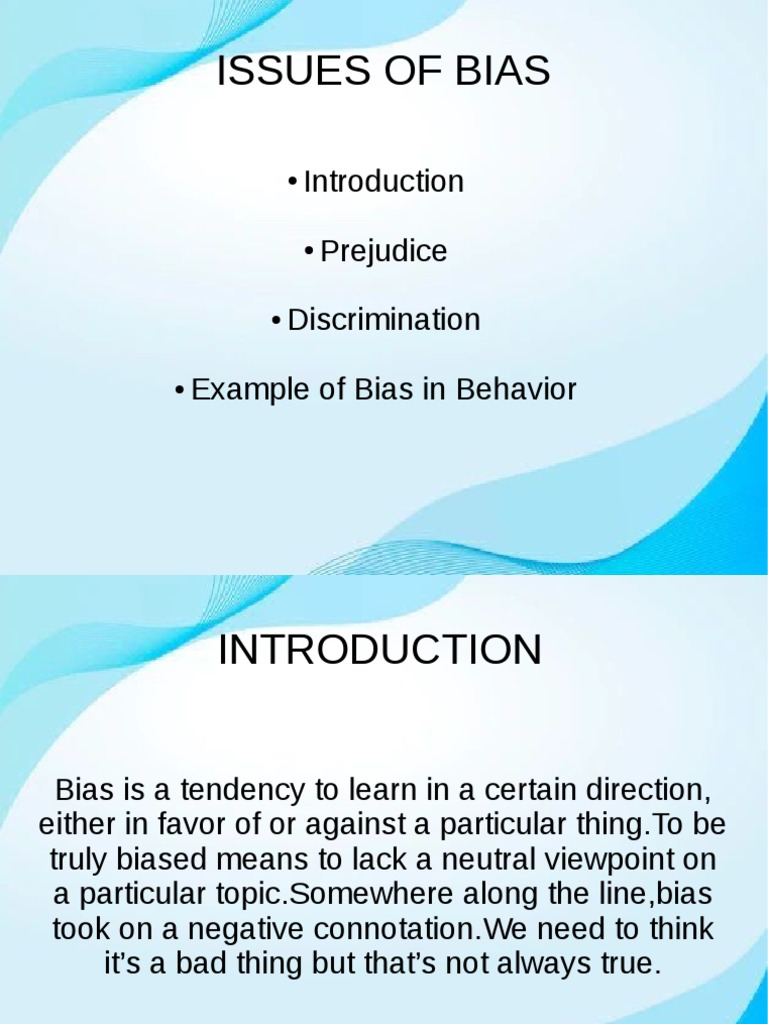 ISSUES OF BIAS

• Introduction

• Prejudice

• Discrimination

• Example of Bias in Behavior

INTRODUCTION

Bias is a tendency to learn in a certain direction, either in favor of or against a particular thing.To be truly biased means to lack a neutral viewpoint on a particular topic.Somewhere along the line,bias took on a negative connotation.We need to think it's a bad thing but that's not always true.